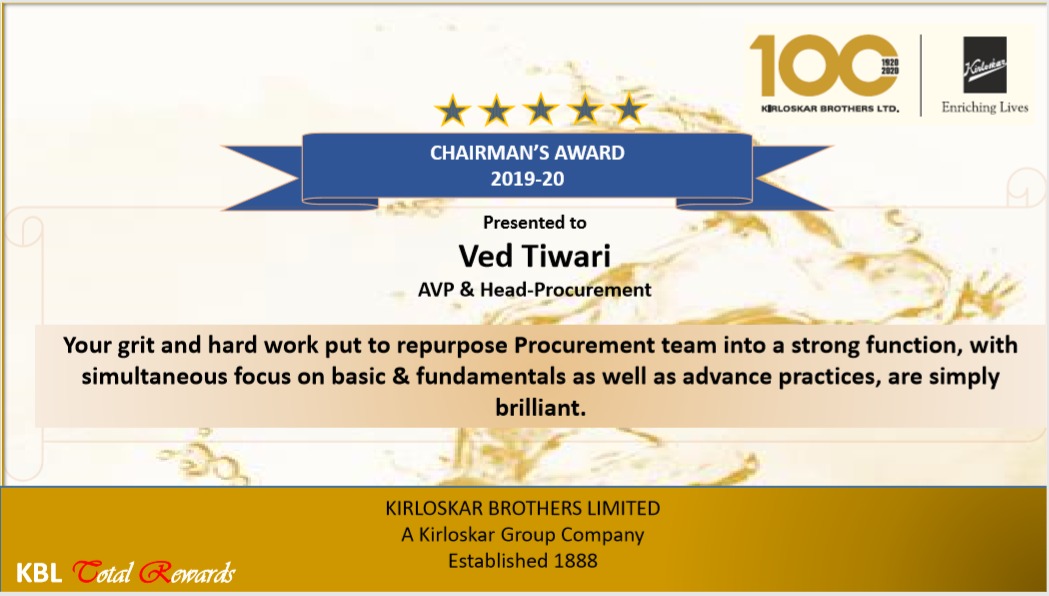 100 1920 2020 KIRLOSKAR BROTHERS LTD.

Kirloskar Enriching Lives

CHAIRMAN'S AWARD 2019-20

Presented to

Ved Tiwari

AVP & Head-Procurement

Your grit and hard work put to repurpose Procurement team into a strong function, with simultaneous focus on basic & fundamentals as well as advance practices, are simply brilliant.

KIRLOSKAR BROTHERS LIMITED
A Kirloskar Group Company
Established 1888

KBL Total Rewards